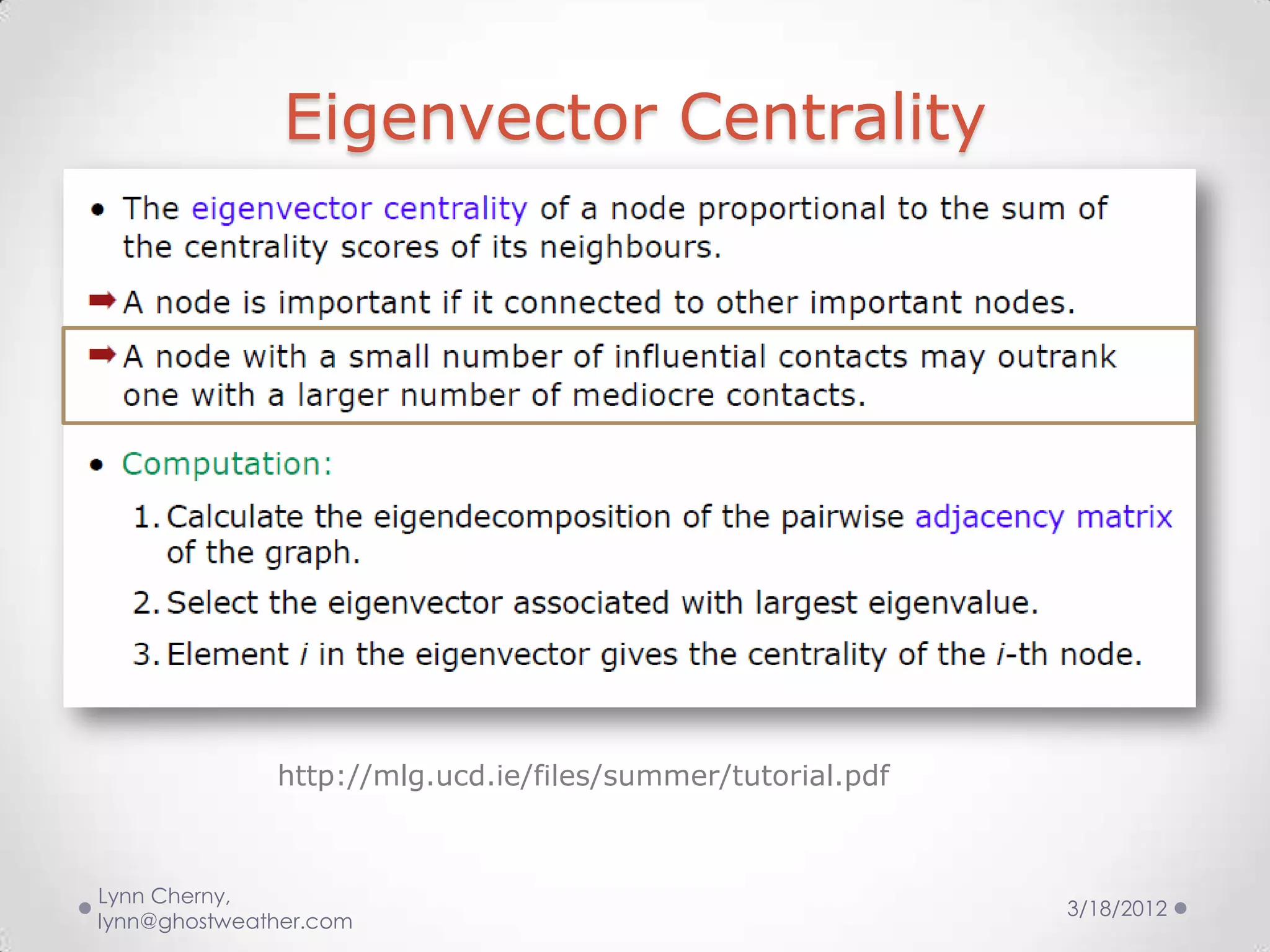 Eigenvector Centrality

• The eigenvector centrality of a node proportional to the sum of the centrality scores of its neighbours.

➡ A node is important if it connected to other important nodes.

➡ A node with a small number of influential contacts may outrank one with a larger number of mediocre contacts.

• Computation:

1. Calculate the eigendecomposition of the pairwise adjacency matrix of the graph.

2. Select the eigenvector associated with largest eigenvalue.

3. Element $i$ in the eigenvector gives the centrality of the $i$-th node.

http://mlg.ucd.ie/files/summer/tutorial.pdf

Lynn Cherny, lynn@ghostweather.com

3/18/2012